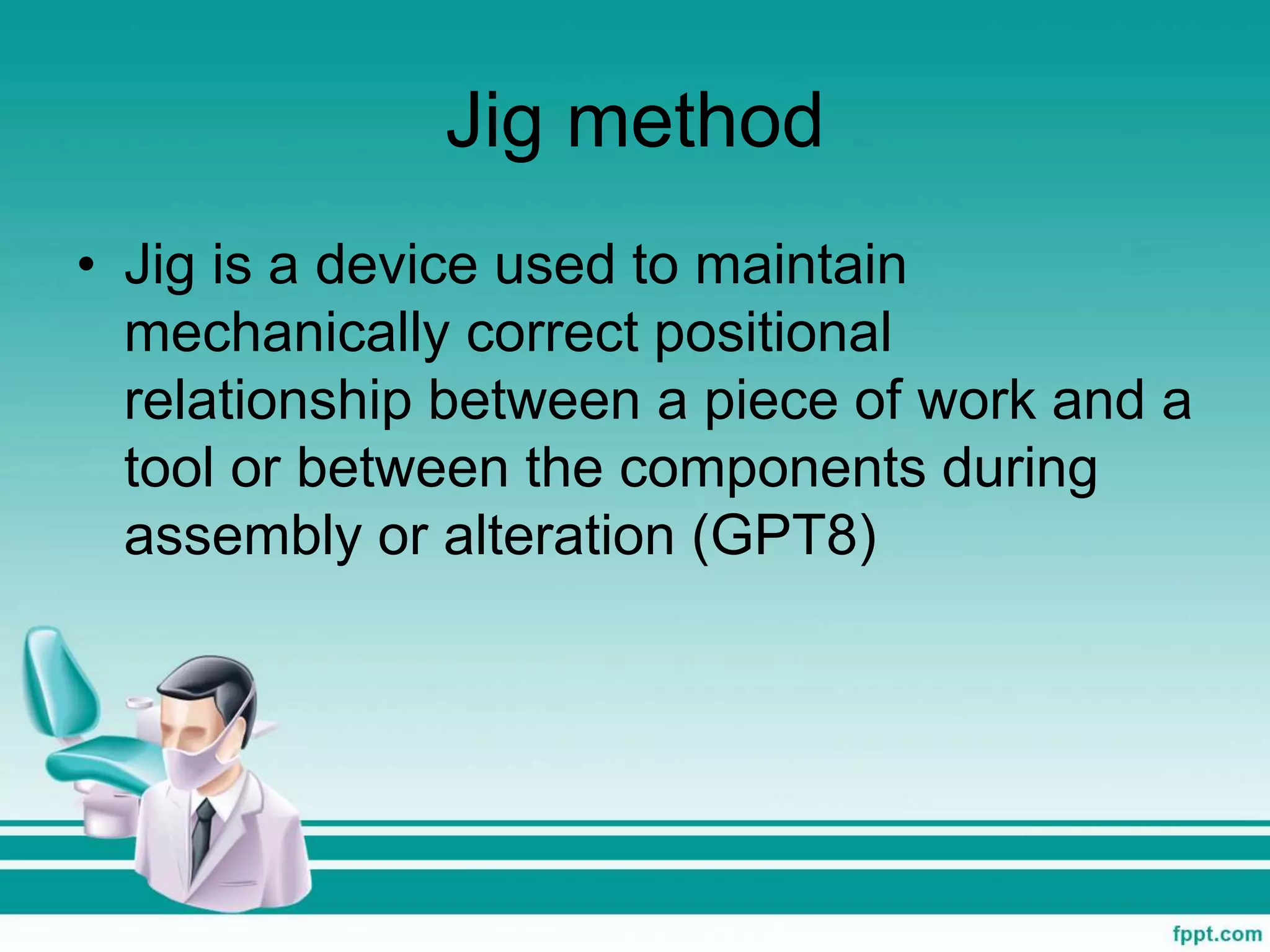 Jig method

• Jig is a device used to maintain mechanically correct positional relationship between a piece of work and a tool or between the components during assembly or alteration (GPT8)

fppt.com